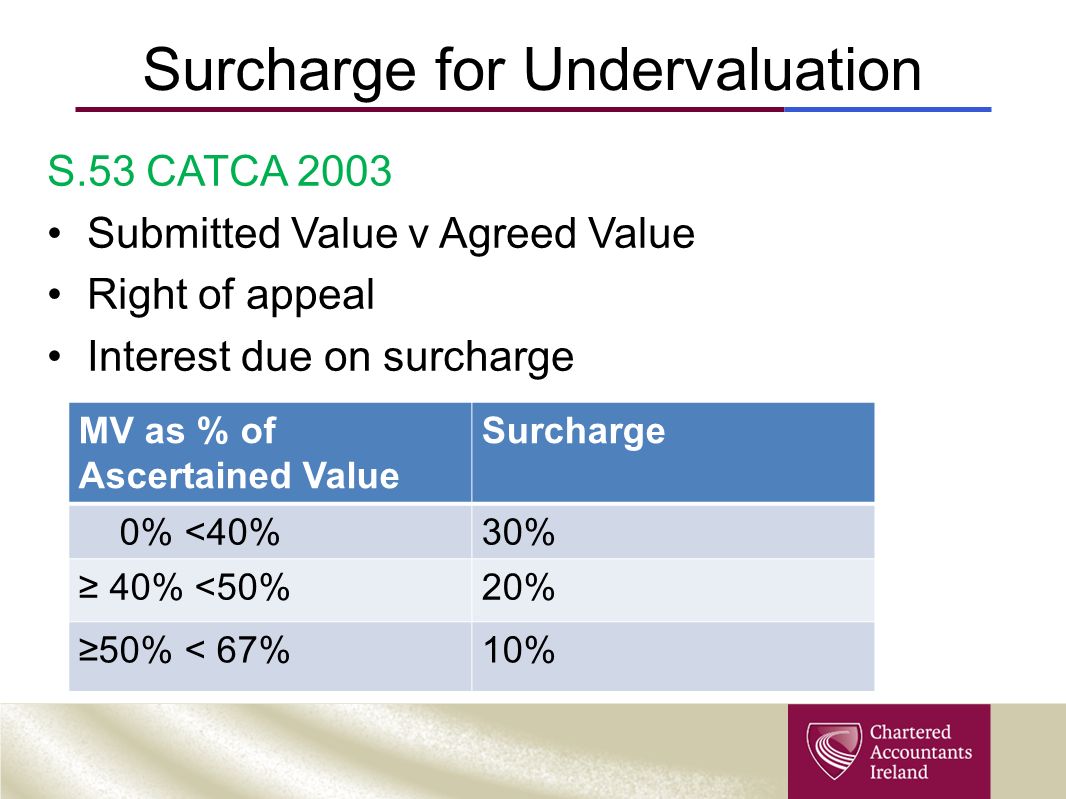 Surcharge for Undervaluation

S.53 CATCA 2003

• Submitted Value v Agreed Value
• Right of appeal
• Interest due on surcharge

| MV as % of Ascertained Value | Surcharge |
|---|---|
| 0% <40% | 30% |
| ≥ 40% <50% | 20% |
| ≥50% < 67% | 10% |

Chartered Accountants Ireland